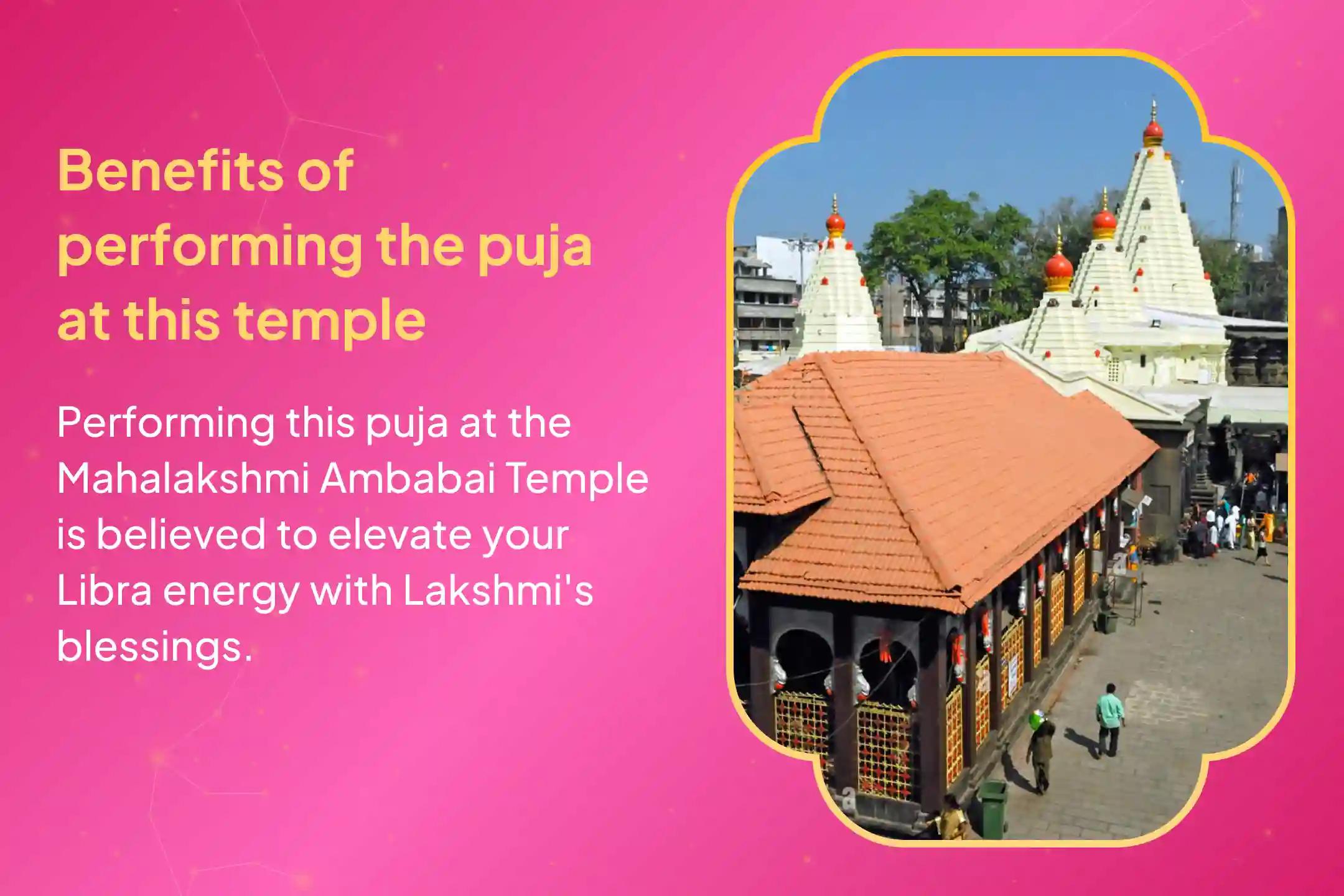 Benefits of performing the puja at this temple

Performing this puja at the Mahalakshmi Ambabai Temple is believed to elevate your Libra energy with Lakshmi's blessings.